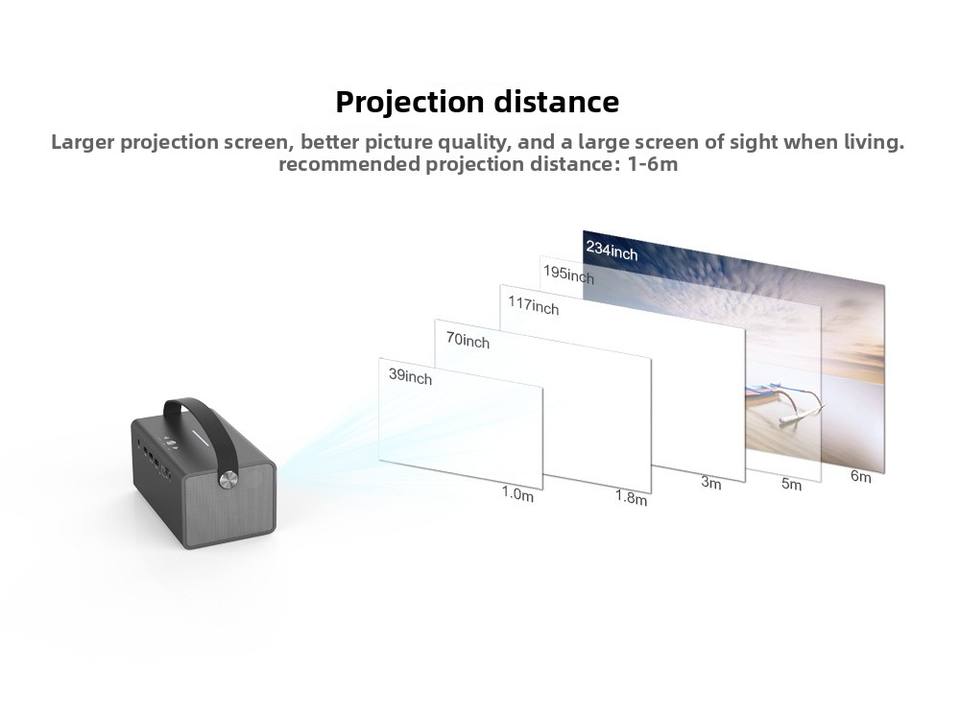 Projection distance

Larger projection screen, better picture quality, and a large screen of sight when living. recommended projection distance: 1-6m

234inch
195inch
117inch
70inch
39inch

1.0m
1.8m
3m
5m
6m